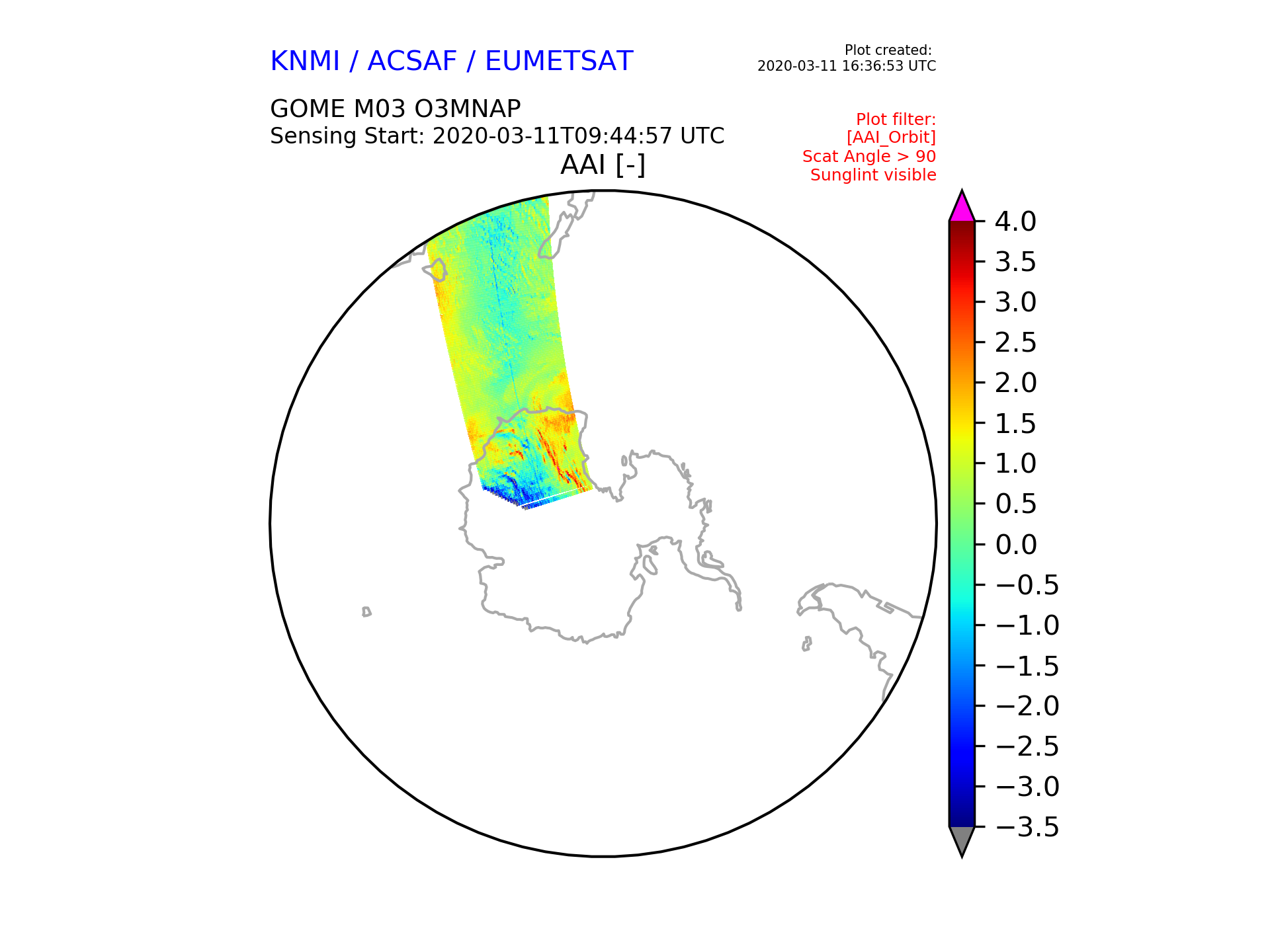 KNMI / ACSAF / EUMETSAT

Plot created:
2020-03-11 16:36:53 UTC

GOME M03 O3MNAP
Sensing Start: 2020-03-11T09:44:57 UTC

Plot filter:
[AAI_Orbit]
Scat Angle > 90
Sunglint visible

AAI [-]

4.0
3.5
3.0
2.5
2.0
1.5
1.0
0.5
0.0
−0.5
−1.0
−1.5
−2.0
−2.5
−3.0
−3.5